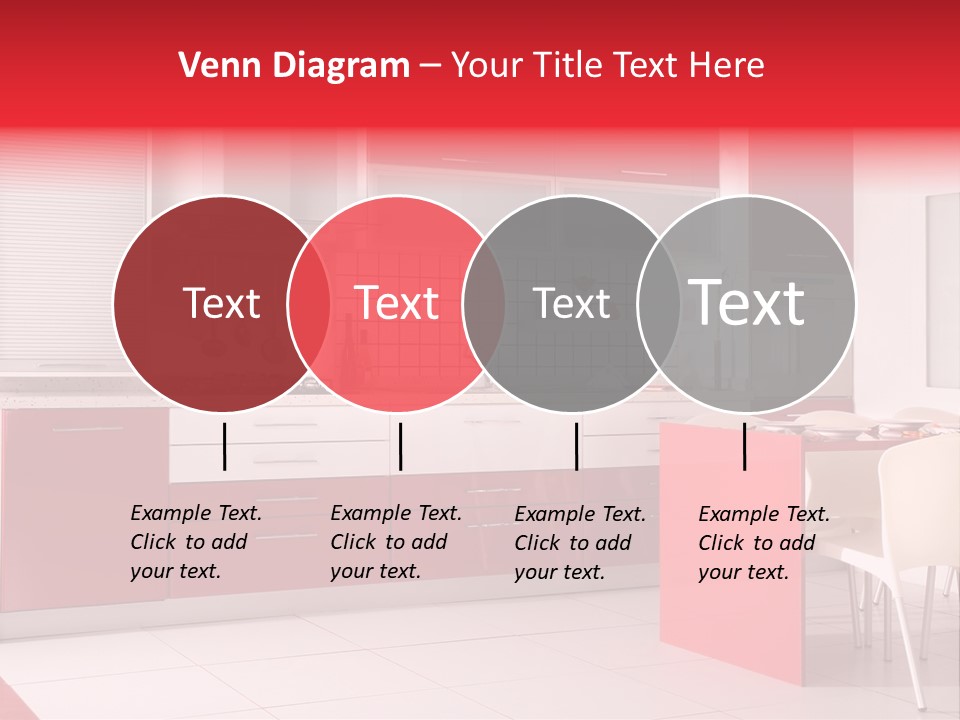 Venn Diagram – Your Title Text Here

Text

Text

Text

Text

Example Text. Click to add your text.

Example Text. Click to add your text.

Example Text. Click to add your text.

Example Text. Click to add your text.